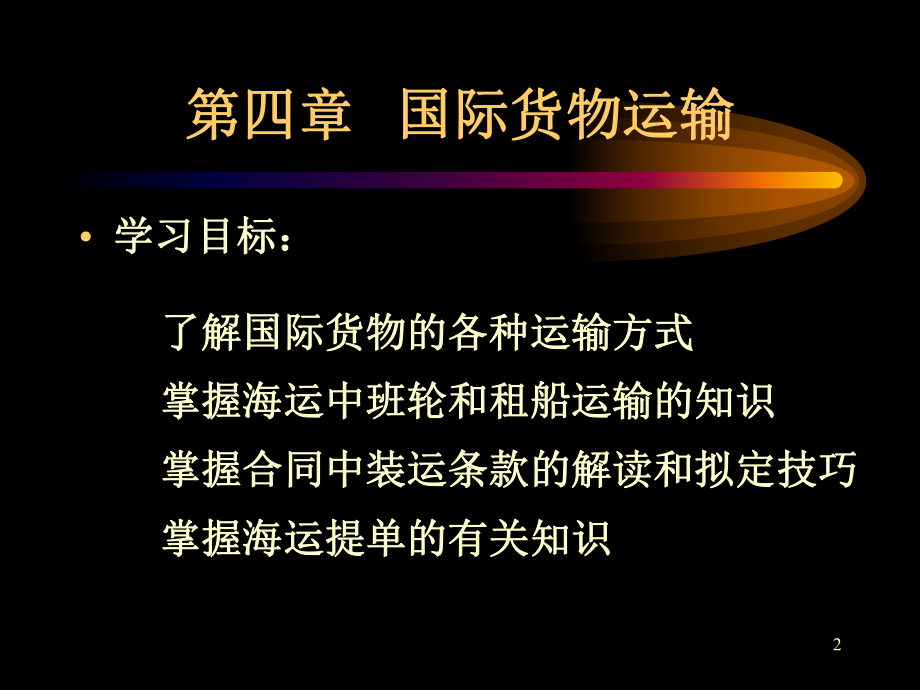 第四章 国际货物运输

• 学习目标：

了解国际货物的各种运输方式
掌握海运中班轮和租船运输的知识
掌握合同中装运条款的解读和拟定技巧
掌握海运提单的有关知识

2